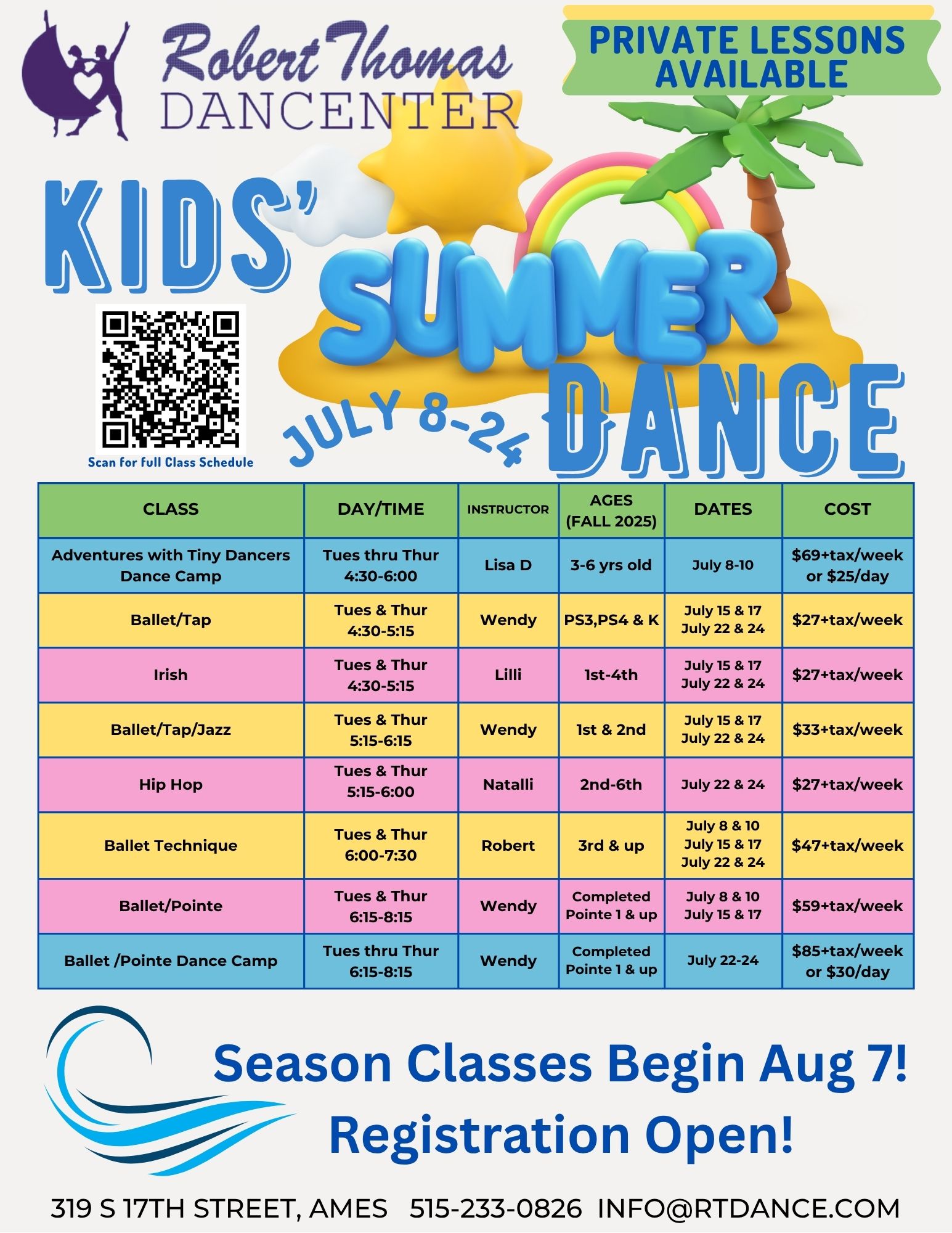 Robert Thomas DANCENTER

PRIVATE LESSONS AVAILABLE

KIDS' SUMMER DANCE

JULY 8-24

Scan for full Class Schedule

| CLASS | DAY/TIME | INSTRUCTOR | AGES (FALL 2025) | DATES | COST |
|---|---|---|---|---|---|
| Adventures with Tiny Dancers Dance Camp | Tues thru Thur 4:30-6:00 | Lisa D | 3-6 yrs old | July 8-10 | \$69+tax/week or \$25/day |
| Ballet/Tap | Tues & Thur 4:30-5:15 | Wendy | PS3,PS4 & K | July 15 & 17 July 22 & 24 | \$27+tax/week |
| Irish | Tues & Thur 4:30-5:15 | Lilli | 1st-4th | July 15 & 17 July 22 & 24 | \$27+tax/week |
| Ballet/Tap/Jazz | Tues & Thur 5:15-6:15 | Wendy | 1st & 2nd | July 15 & 17 July 22 & 24 | \$33+tax/week |
| Hip Hop | Tues & Thur 5:15-6:00 | Natalli | 2nd-6th | July 22 & 24 | \$27+tax/week |
| Ballet Technique | Tues & Thur 6:00-7:30 | Robert | 3rd & up | July 8 & 10 July 15 & 17 July 22 & 24 | \$47+tax/week |
| Ballet/Pointe | Tues & Thur 6:15-8:15 | Wendy | Completed Pointe 1 & up | July 8 & 10 July 15 & 17 | \$59+tax/week |
| Ballet /Pointe Dance Camp | Tues thru Thur 6:15-8:15 | Wendy | Completed Pointe 1 & up | July 22-24 | \$85+tax/week or \$30/day |

Season Classes Begin Aug 7!
Registration Open!

319 S 17TH STREET, AMES 515-233-0826 INFO@RTDANCE.COM